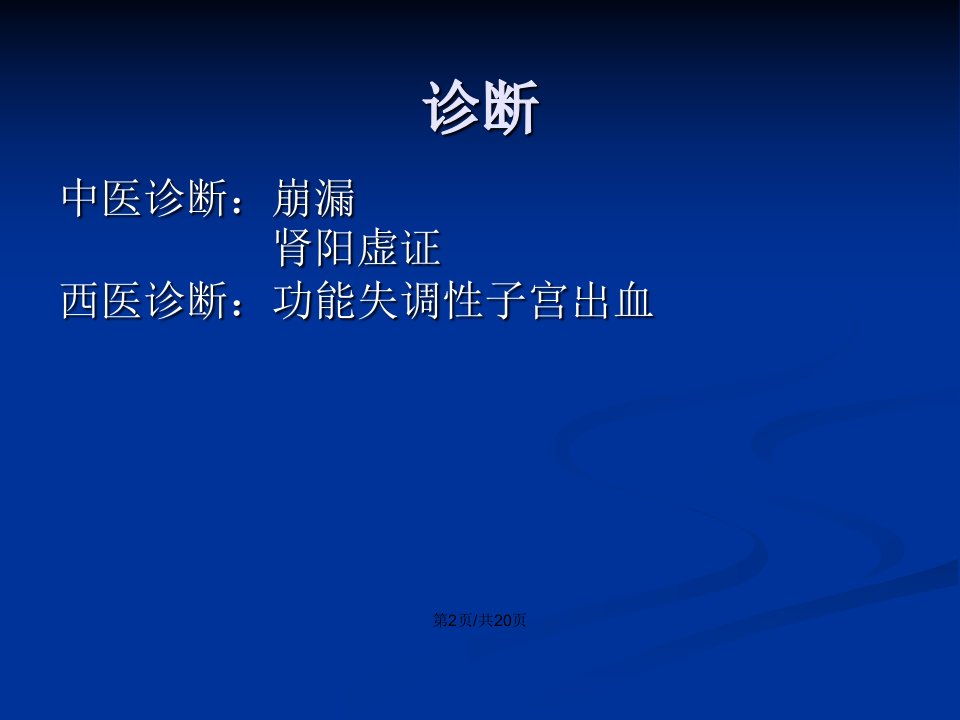 诊断

中医诊断：崩漏
肾阳虚证
西医诊断：功能失调性子宫出血

第2页/共20页